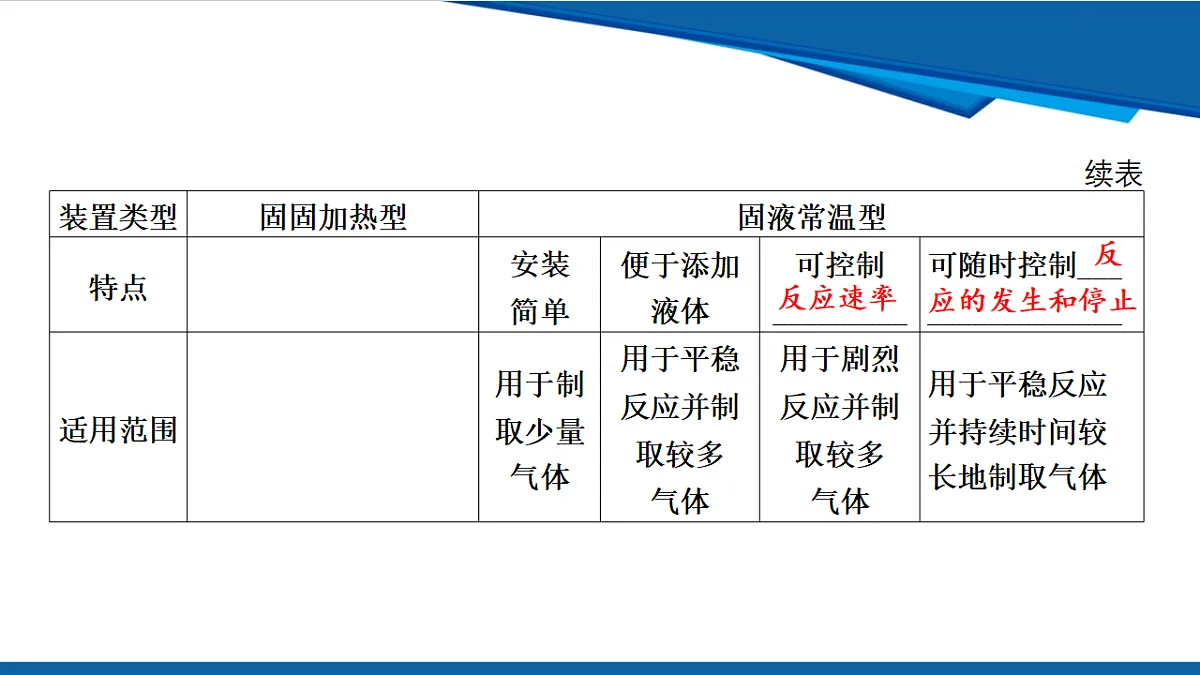 续表

| 装置类型 | 固固加热型 | 固液常温型 | | | |
|---|---|---|---|---|---|
| 特点 | | 安装简单 | 便于添加液体 | 可控制反应速率 | 可随时控制反应的发生和停止 |
| 适用范围 | | 用于制取少量气体 | 用于平稳反应并制取较多气体 | 用于剧烈反应并制取较多气体 | 用于平稳反应并持续时间较长地制取气体 |